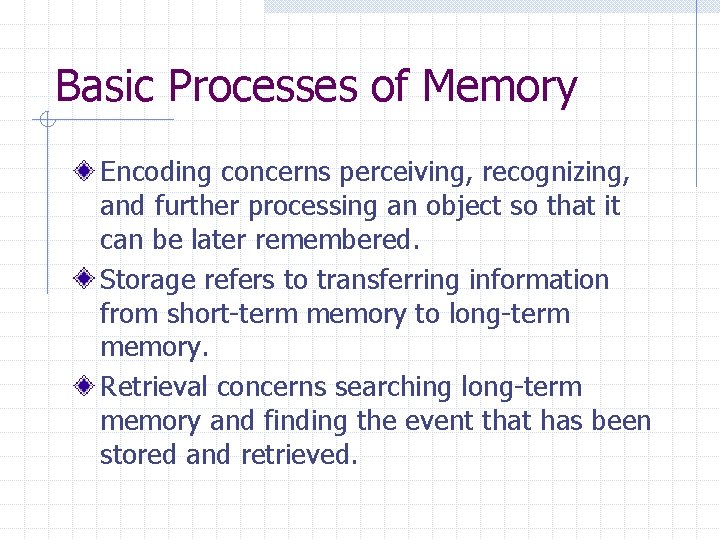 Basic Processes of Memory

Encoding concerns perceiving, recognizing, and further processing an object so that it can be later remembered.

Storage refers to transferring information from short-term memory to long-term memory.

Retrieval concerns searching long-term memory and finding the event that has been stored and retrieved.